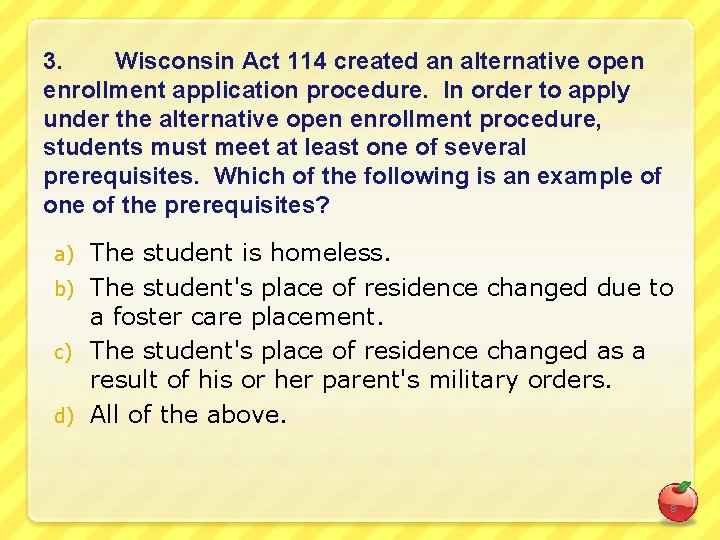 3. Wisconsin Act 114 created an alternative open enrollment application procedure. In order to apply under the alternative open enrollment procedure, students must meet at least one of several prerequisites. Which of the following is an example of one of the prerequisites?

a) The student is homeless.
b) The student's place of residence changed due to a foster care placement.
c) The student's place of residence changed as a result of his or her parent's military orders.
d) All of the above.

8